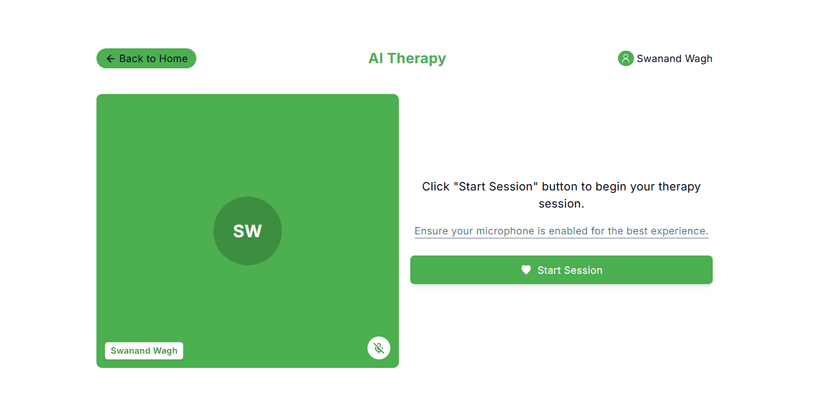 ← Back to Home

AI Therapy

Swanand Wagh

SW

Swanand Wagh

Click "Start Session" button to begin your therapy session.

Ensure your microphone is enabled for the best experience.

Start Session